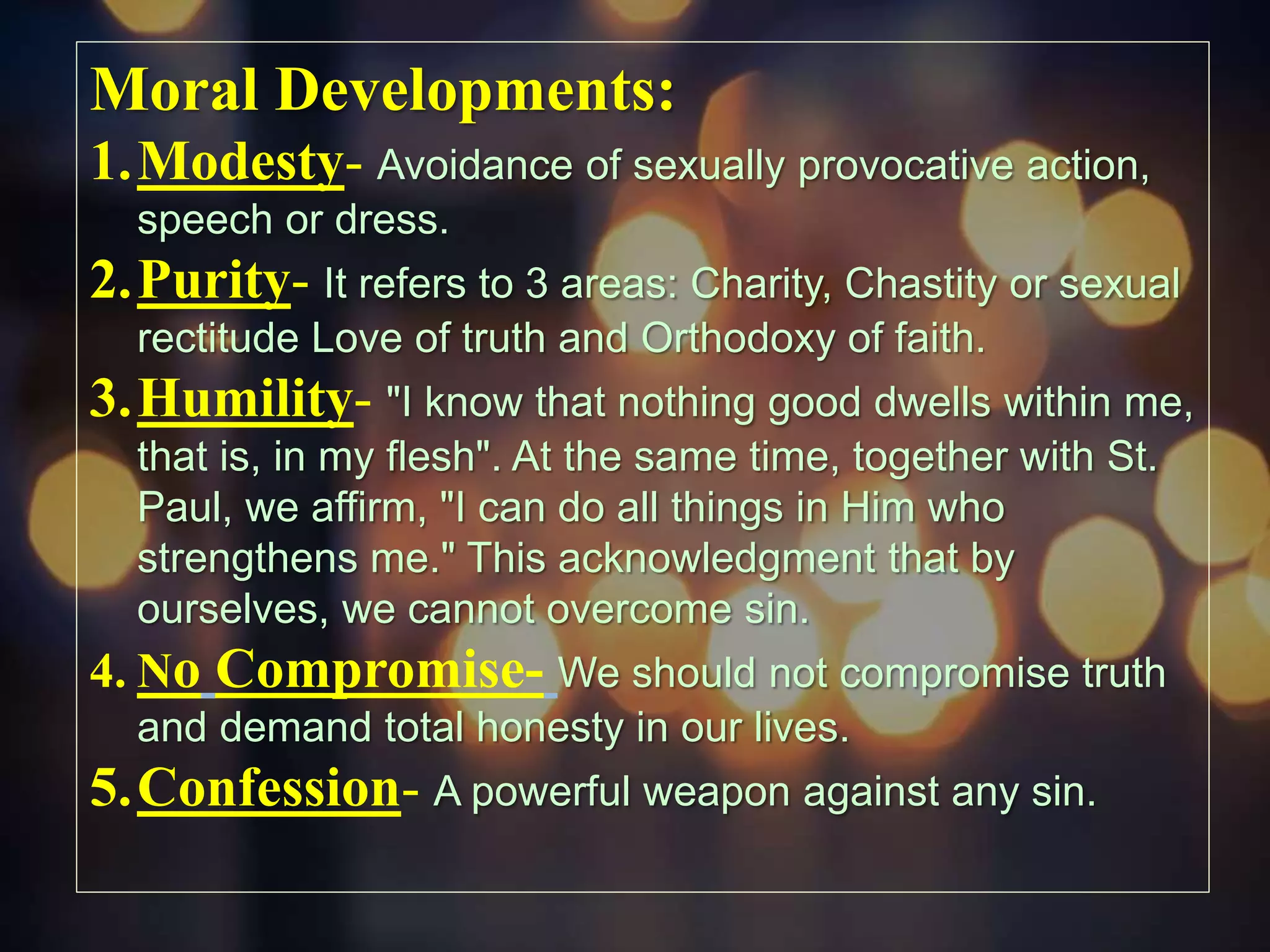 Moral Developments:

1. Modesty- Avoidance of sexually provocative action, speech or dress.

2. Purity- It refers to 3 areas: Charity, Chastity or sexual rectitude Love of truth and Orthodoxy of faith.

3. Humility- "I know that nothing good dwells within me, that is, in my flesh". At the same time, together with St. Paul, we affirm, "I can do all things in Him who strengthens me." This acknowledgment that by ourselves, we cannot overcome sin.

4. No Compromise- We should not compromise truth and demand total honesty in our lives.

5. Confession- A powerful weapon against any sin.